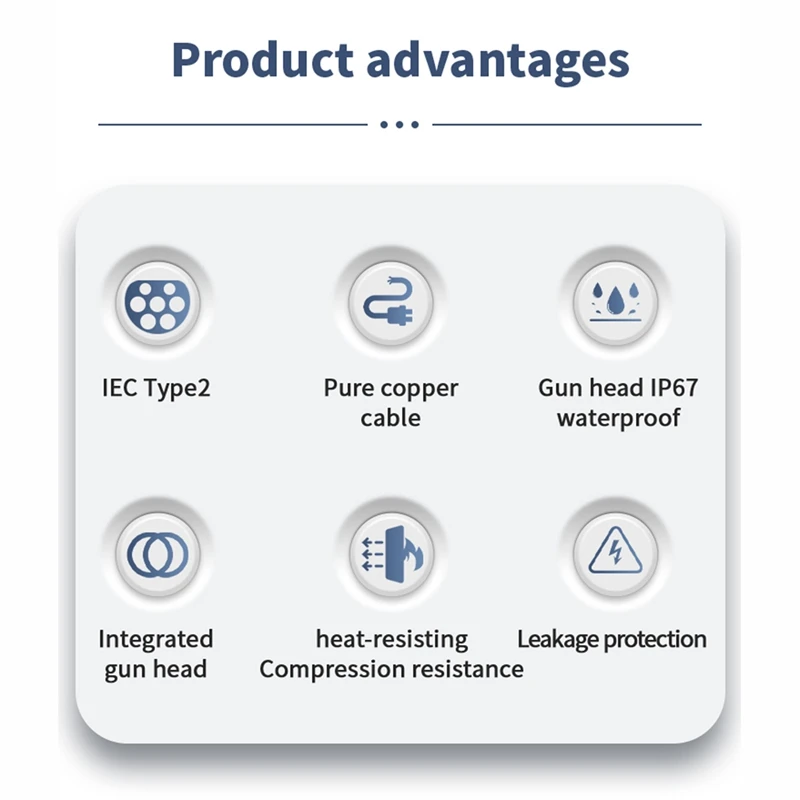 Product advantages

IEC Type2

Pure copper cable

Gun head IP67 waterproof

Integrated gun head

heat-resisting Compression resistance

Leakage protection